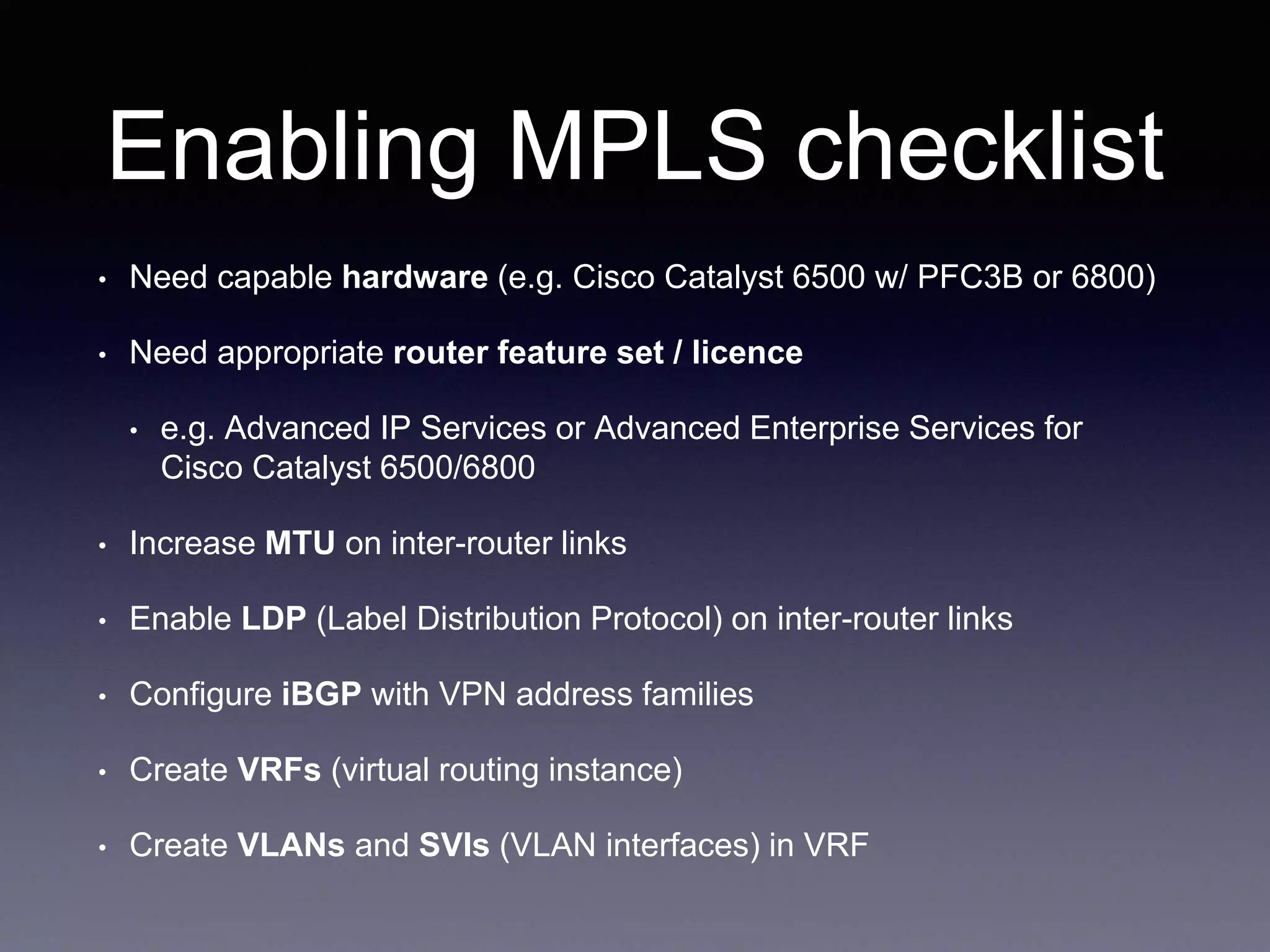 Enabling MPLS checklist

• Need capable hardware (e.g. Cisco Catalyst 6500 w/ PFC3B or 6800)

• Need appropriate router feature set / licence

• e.g. Advanced IP Services or Advanced Enterprise Services for Cisco Catalyst 6500/6800

• Increase MTU on inter-router links

• Enable LDP (Label Distribution Protocol) on inter-router links

• Configure iBGP with VPN address families

• Create VRFs (virtual routing instance)

• Create VLANs and SVIs (VLAN interfaces) in VRF